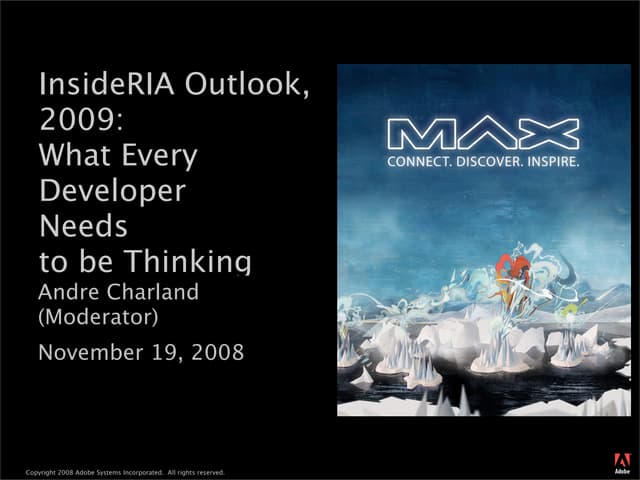 InsideRIA Outlook, 2009:
What Every Developer Needs to be Thinking

Andre Charland (Moderator)

November 19, 2008

MAX
CONNECT. DISCOVER. INSPIRE.

Copyright 2008 Adobe Systems Incorporated. All rights reserved.

Adobe